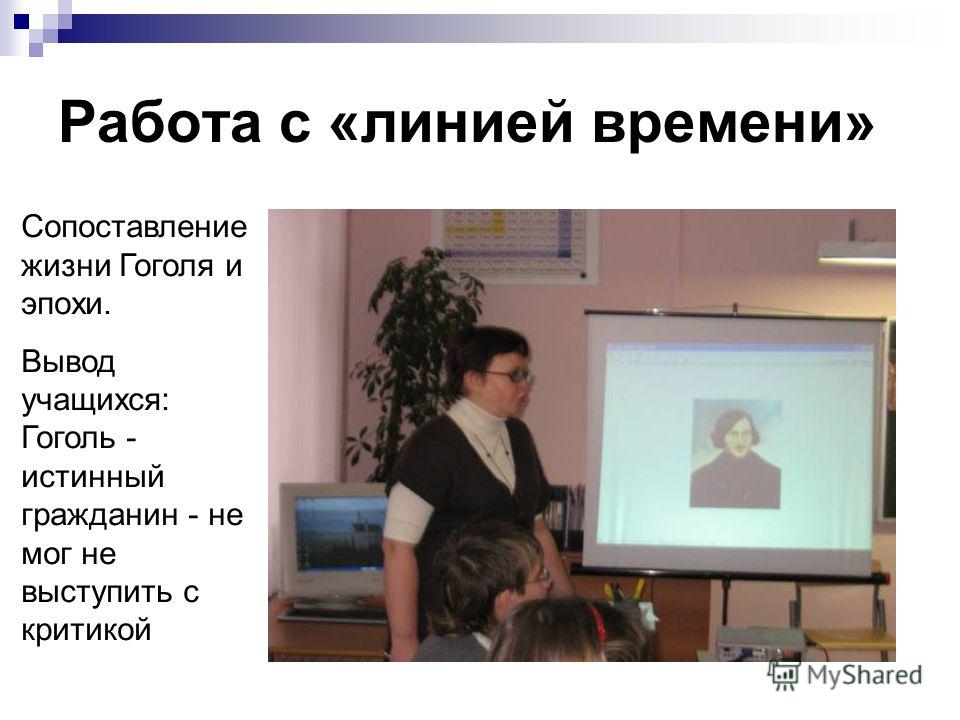 Работа с «линией времени»

Сопоставление жизни Гоголя и эпохи.

Вывод учащихся: Гоголь - истинный гражданин - не мог не выступить с критикой

MyShared